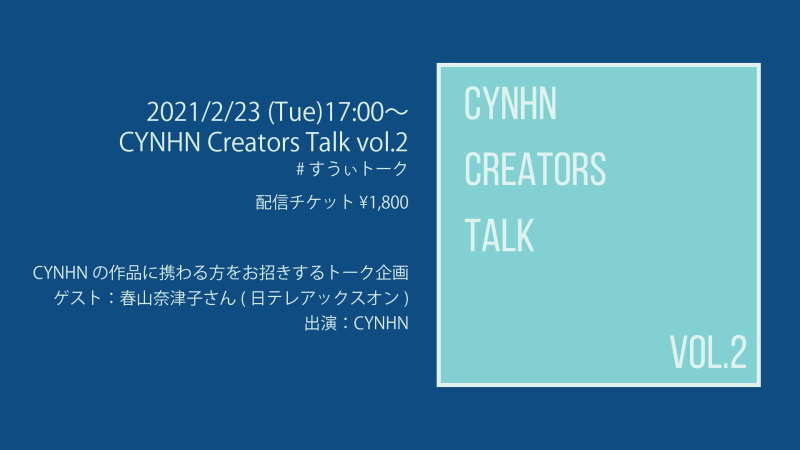 2021/2/23 (Tue)17:00～
CYNHN Creators Talk vol.2
# すうぃトーク

配信チケット ¥1,800

CYNHN の作品に携わる方をお招きするトーク企画
ゲスト：春山奈津子さん ( 日テレアックスオン )
出演：CYNHN

CYNHN
CREATORS
TALK

VOL.2